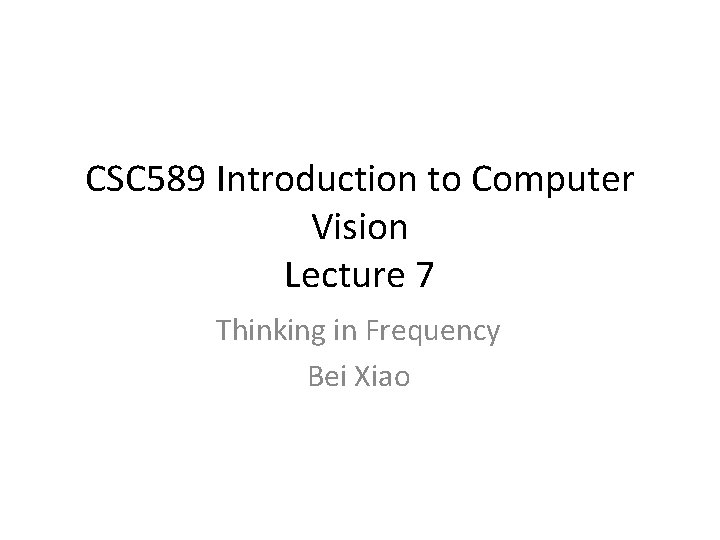 CSC589 Introduction to Computer Vision
Lecture 7

Thinking in Frequency
Bei Xiao